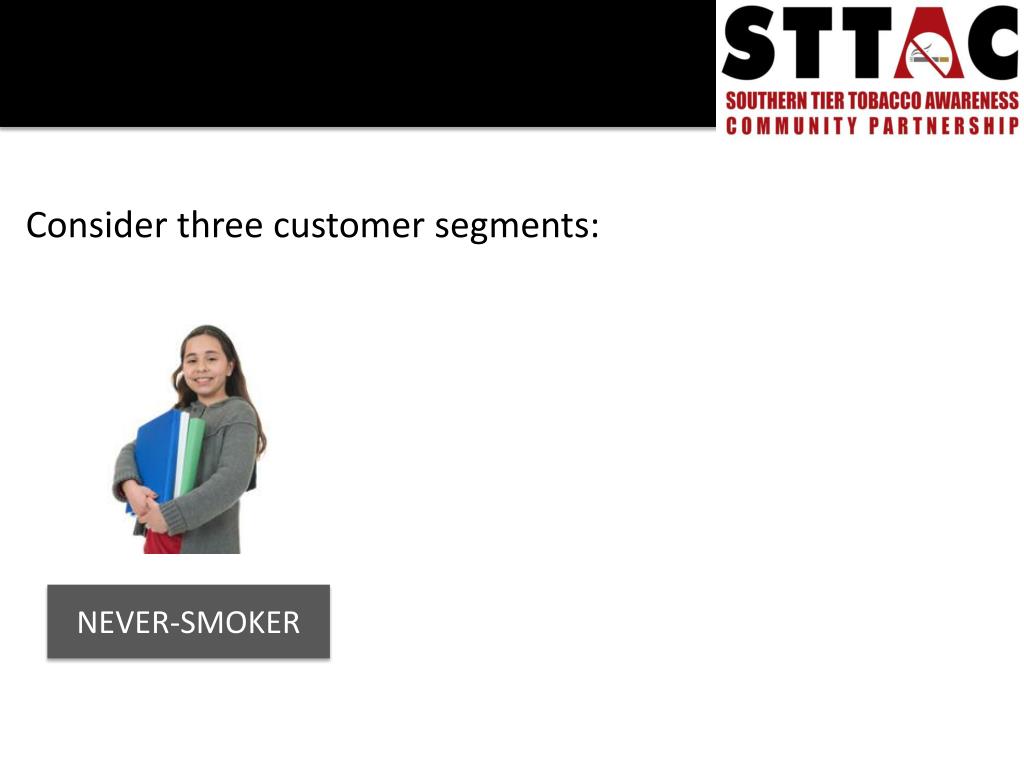 STTAC
SOUTHERN TIER TOBACCO AWARENESS
COMMUNITY PARTNERSHIP

Consider three customer segments:

NEVER-SMOKER